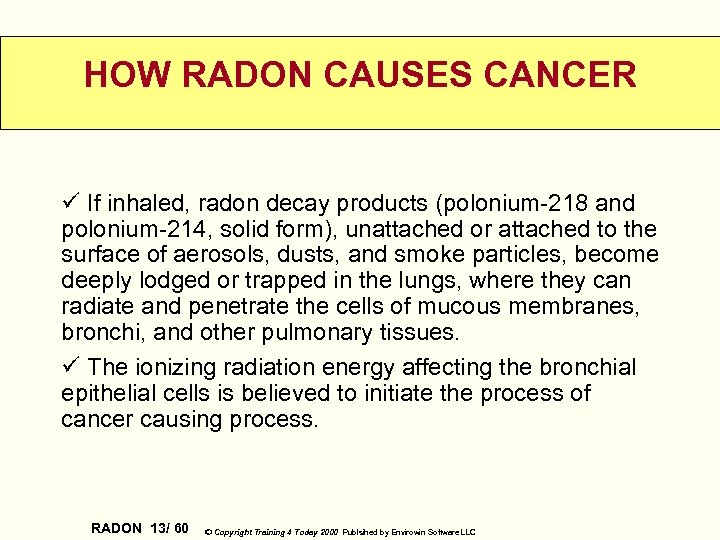 HOW RADON CAUSES CANCER

✓ If inhaled, radon decay products (polonium-218 and polonium-214, solid form), unattached or attached to the surface of aerosols, dusts, and smoke particles, become deeply lodged or trapped in the lungs, where they can radiate and penetrate the cells of mucous membranes, bronchi, and other pulmonary tissues.

✓ The ionizing radiation energy affecting the bronchial epithelial cells is believed to initiate the process of cancer causing process.

RADON 13/ 60 © Copyright Training 4 Today 2000 Published by Envirowin Software LLC